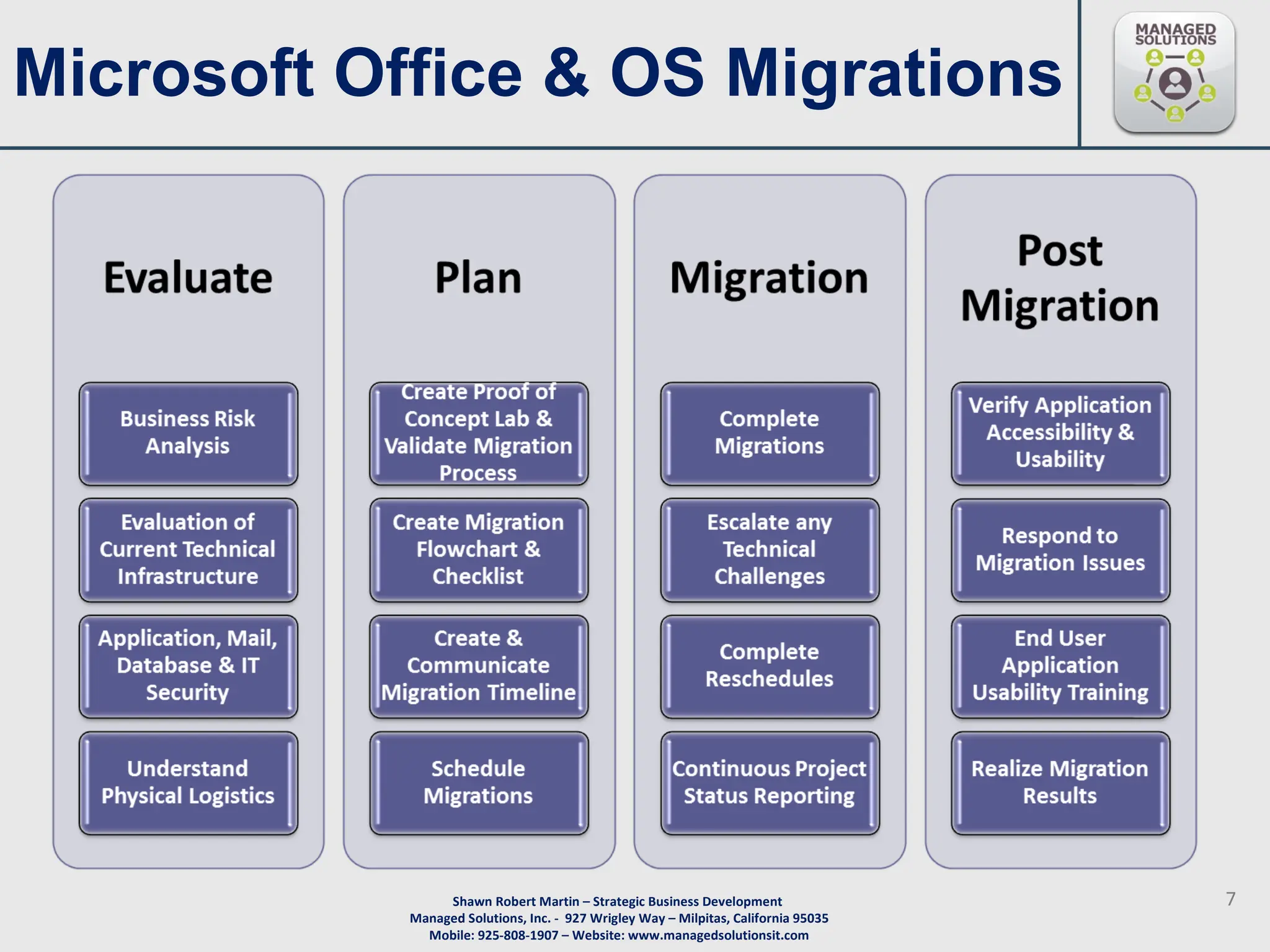 Microsoft Office & OS Migrations

MANAGED SOLUTIONS

Evaluate

Business Risk Analysis

Evaluation of Current Technical Infrastructure

Application, Mail, Database & IT Security

Understand Physical Logistics

Plan

Create Proof of Concept Lab & Validate Migration Process

Create Migration Flowchart & Checklist

Create & Communicate Migration Timeline

Schedule Migrations

Migration

Complete Migrations

Escalate any Technical Challenges

Complete Reschedules

Continuous Project Status Reporting

Post Migration

Verify Application Accessibility & Usability

Respond to Migration Issues

End User Application Usability Training

Realize Migration Results

Shawn Robert Martin – Strategic Business Development
Managed Solutions, Inc. - 927 Wrigley Way – Milpitas, California 95035
Mobile: 925-808-1907 – Website: www.managedsolutionsit.com

7